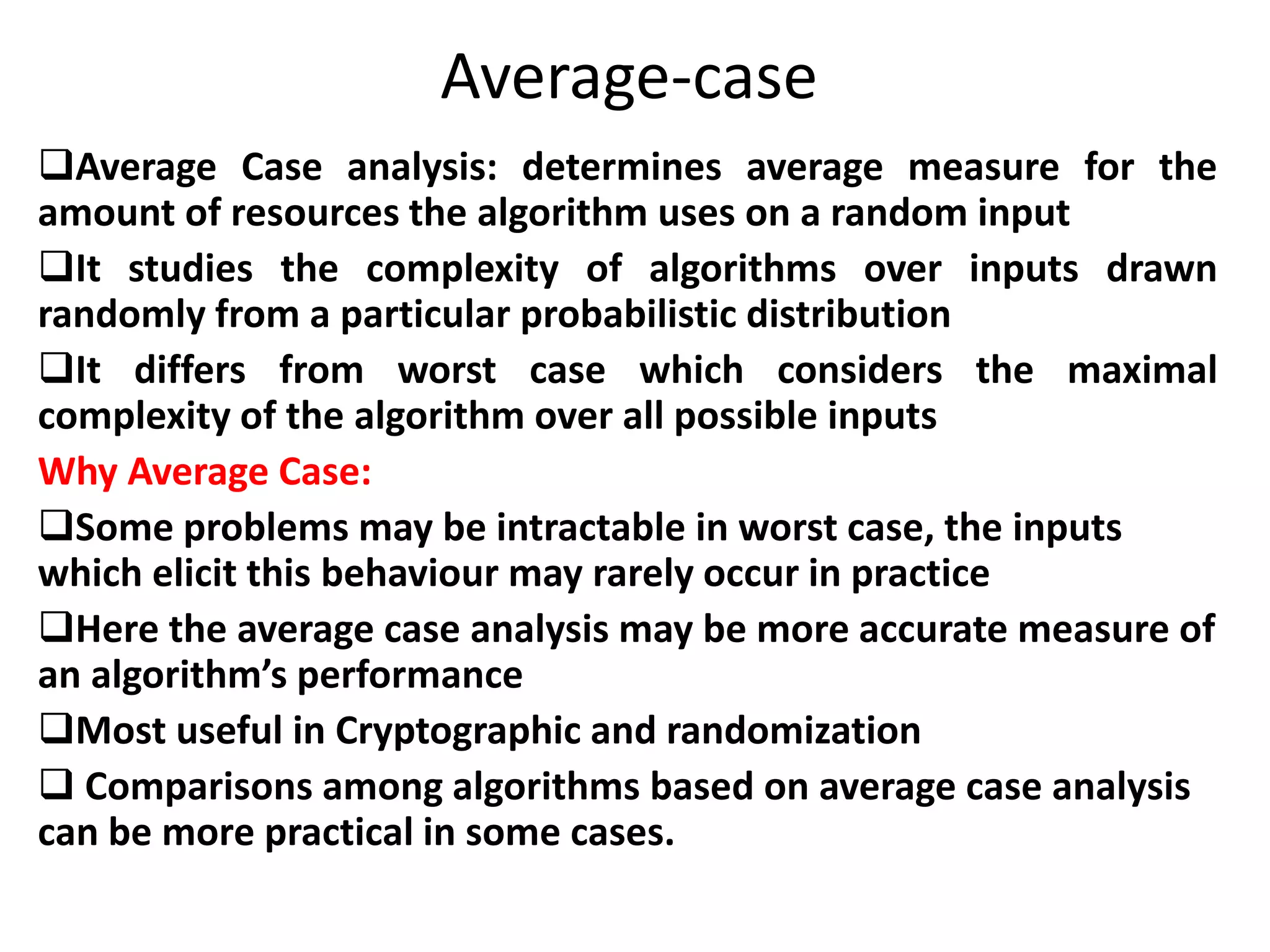 Average-case

❑Average Case analysis: determines average measure for the amount of resources the algorithm uses on a random input

❑It studies the complexity of algorithms over inputs drawn randomly from a particular probabilistic distribution

❑It differs from worst case which considers the maximal complexity of the algorithm over all possible inputs

Why Average Case:

❑Some problems may be intractable in worst case, the inputs which elicit this behaviour may rarely occur in practice

❑Here the average case analysis may be more accurate measure of an algorithm's performance

❑Most useful in Cryptographic and randomization

❑ Comparisons among algorithms based on average case analysis can be more practical in some cases.